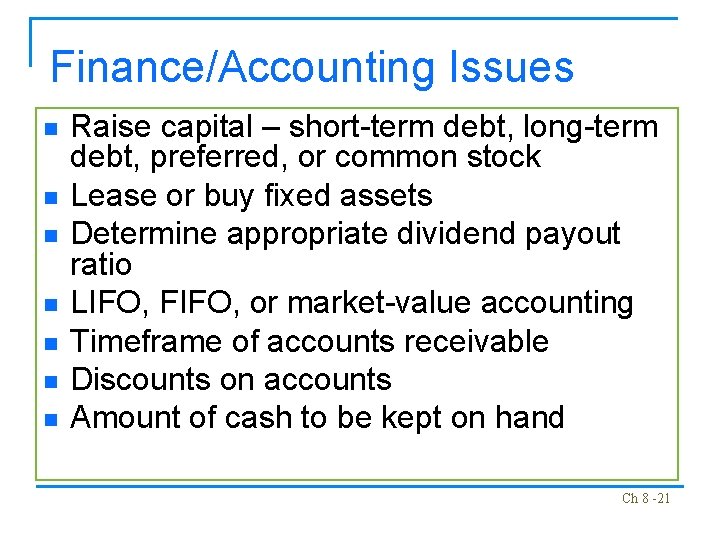 Finance/Accounting Issues

- Raise capital – short-term debt, long-term debt, preferred, or common stock
- Lease or buy fixed assets
- Determine appropriate dividend payout ratio
- LIFO, FIFO, or market-value accounting
- Timeframe of accounts receivable
- Discounts on accounts
- Amount of cash to be kept on hand

Ch 8 -21